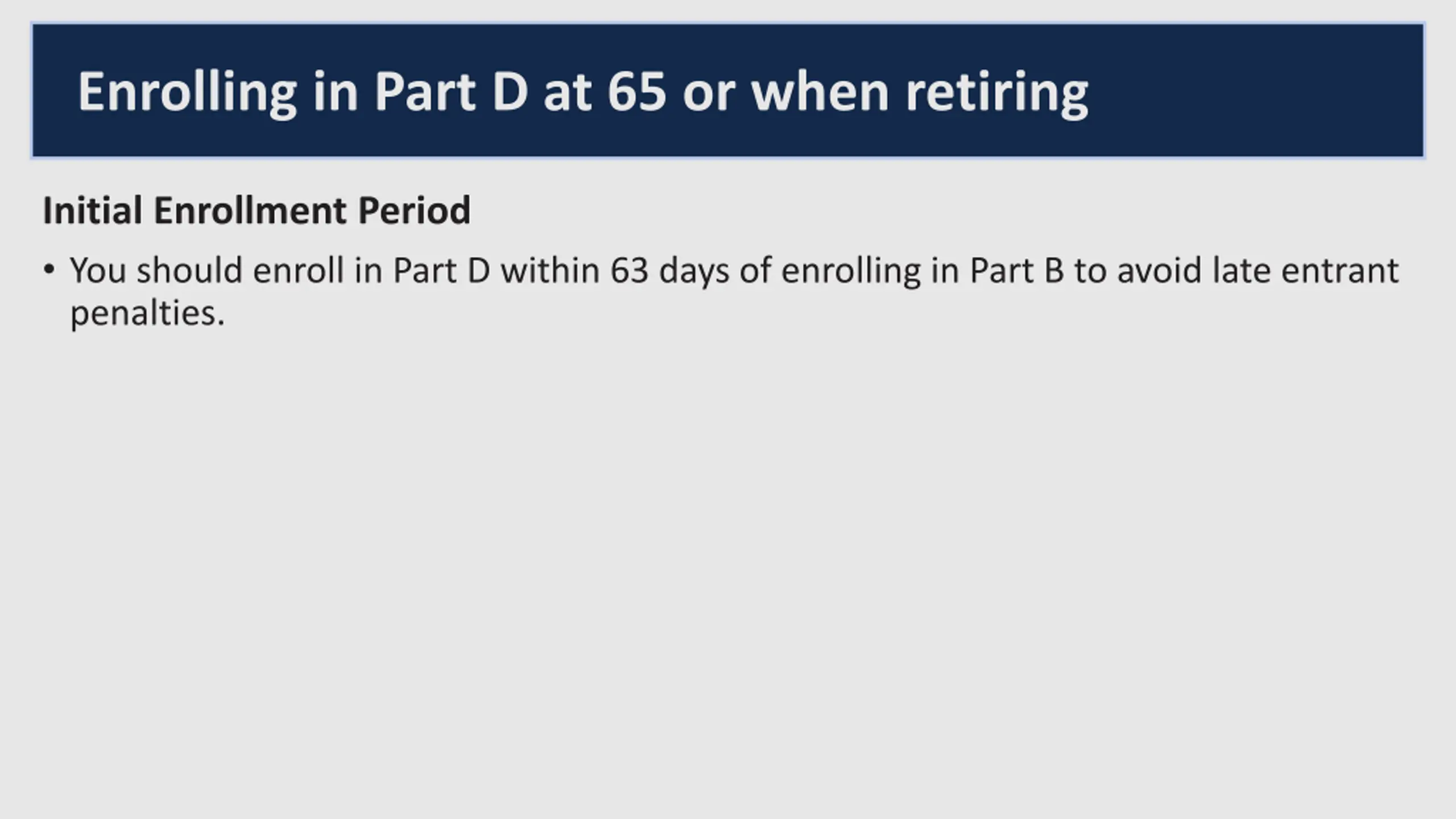 Enrolling in Part D at 65 or when retiring

Initial Enrollment Period

• You should enroll in Part D within 63 days of enrolling in Part B to avoid late entrant penalties.